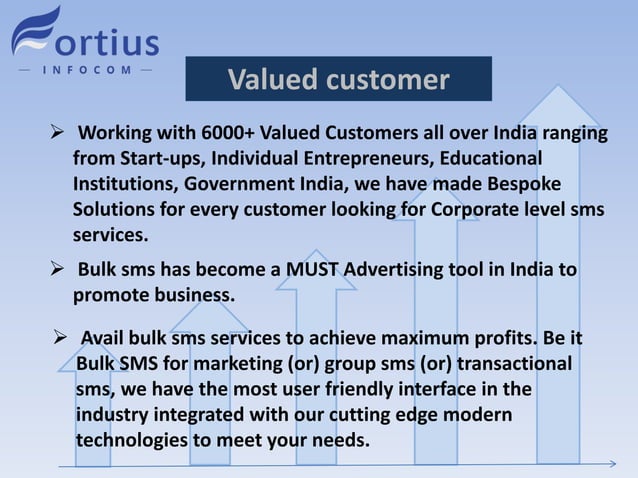 Fortius
— INFOCOM —

Valued customer

➢ Working with 6000+ Valued Customers all over India ranging from Start-ups, Individual Entrepreneurs, Educational Institutions, Government India, we have made Bespoke Solutions for every customer looking for Corporate level sms services.

➢ Bulk sms has become a MUST Advertising tool in India to promote business.

➢ Avail bulk sms services to achieve maximum profits. Be it Bulk SMS for marketing (or) group sms (or) transactional sms, we have the most user friendly interface in the industry integrated with our cutting edge modern technologies to meet your needs.